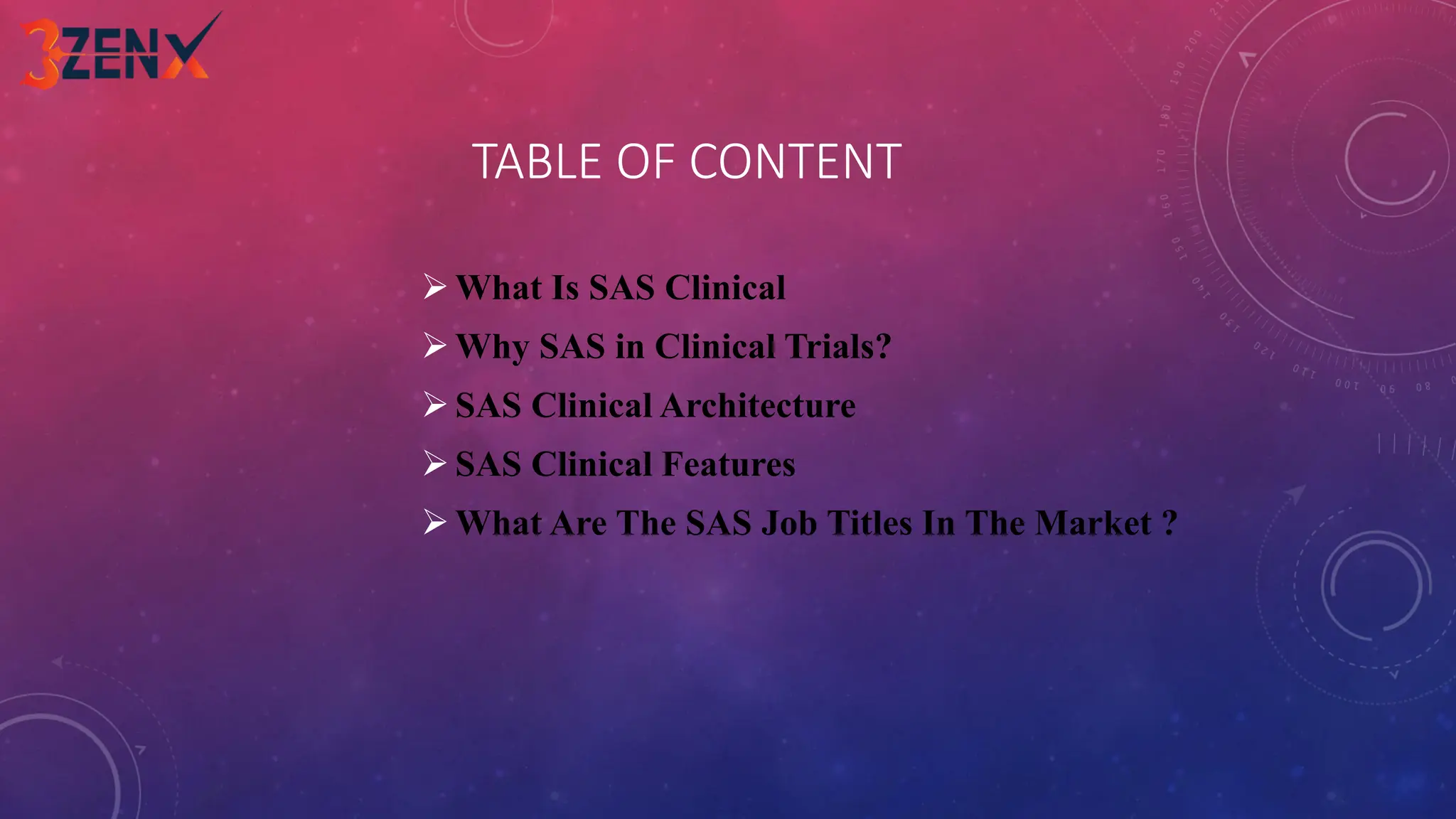 3ZENX

TABLE OF CONTENT

➢ What Is SAS Clinical

➢ Why SAS in Clinical Trials?

➢ SAS Clinical Architecture

➢ SAS Clinical Features

➢ What Are The SAS Job Titles In The Market ?